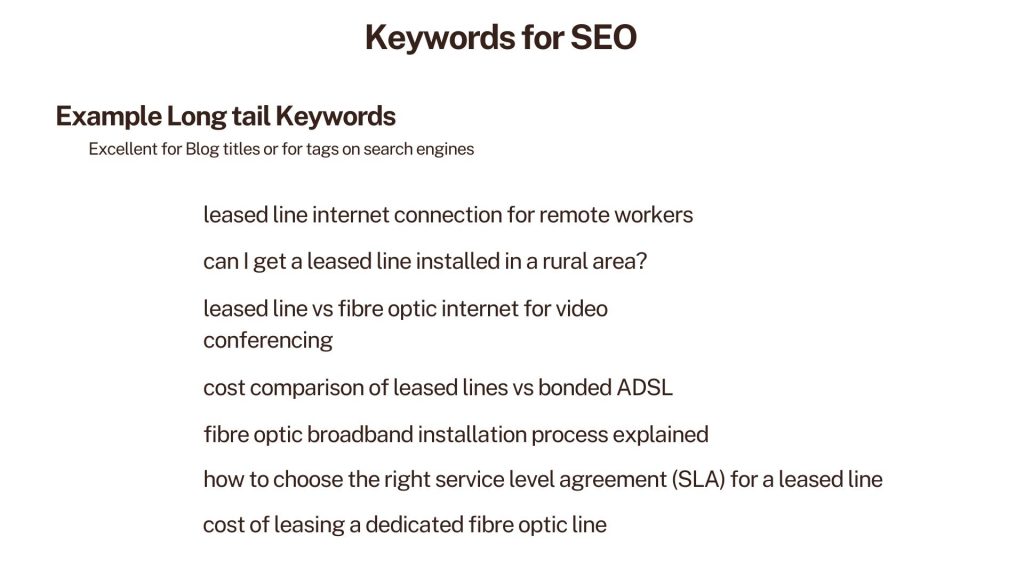 Keywords for SEO

Example Long tail Keywords

Excellent for Blog titles or for tags on search engines

leased line internet connection for remote workers

can I get a leased line installed in a rural area?

leased line vs fibre optic internet for video conferencing

cost comparison of leased lines vs bonded ADSL

fibre optic broadband installation process explained

how to choose the right service level agreement (SLA) for a leased line

cost of leasing a dedicated fibre optic line